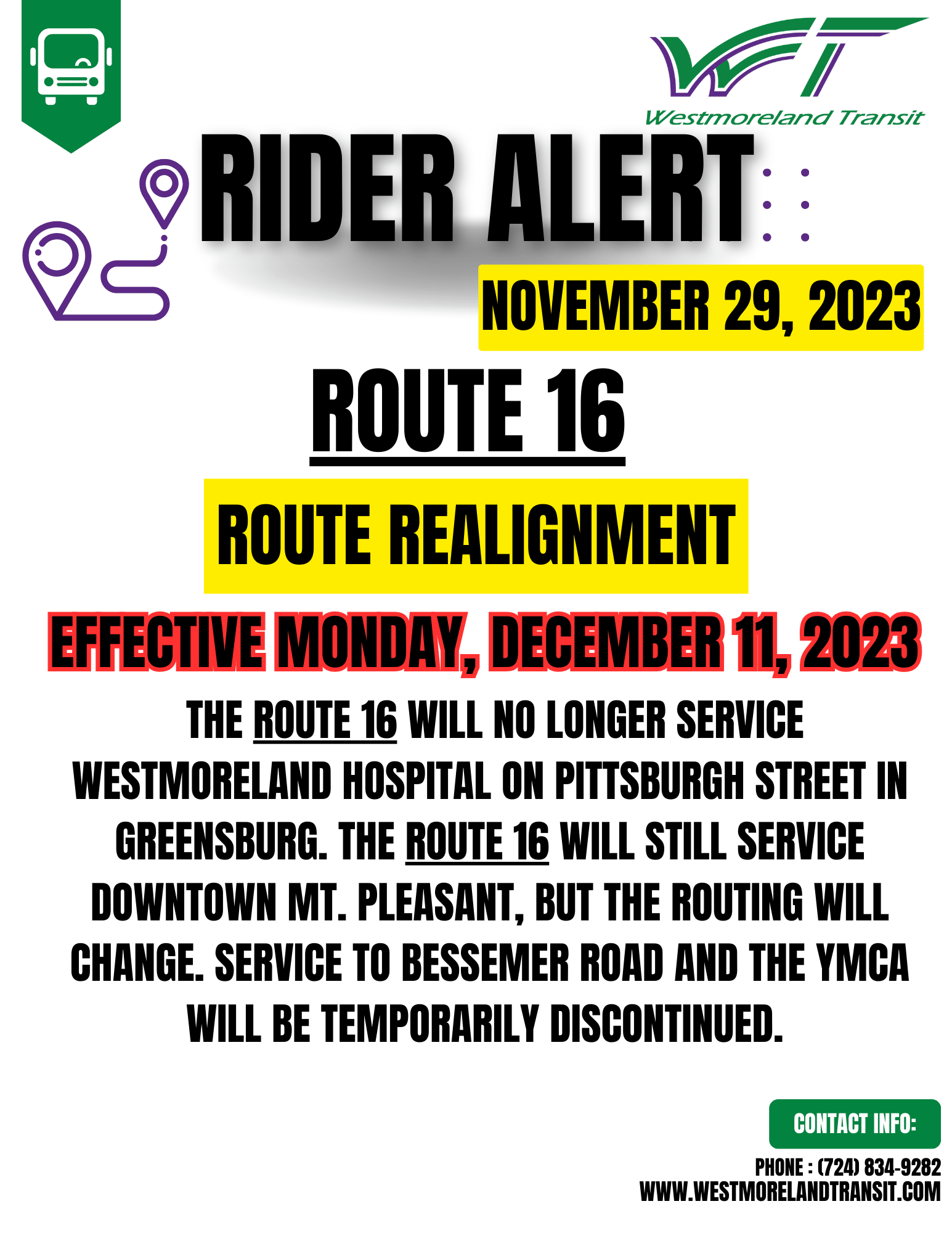 WT
Westmoreland Transit

RIDER ALERT

NOVEMBER 29, 2023

ROUTE 16

ROUTE REALIGNMENT

EFFECTIVE MONDAY, DECEMBER 11, 2023

THE ROUTE 16 WILL NO LONGER SERVICE WESTMORELAND HOSPITAL ON PITTSBURGH STREET IN GREENSBURG. THE ROUTE 16 WILL STILL SERVICE DOWNTOWN MT. PLEASANT, BUT THE ROUTING WILL CHANGE. SERVICE TO BESSEMER ROAD AND THE YMCA WILL BE TEMPORARILY DISCONTINUED.

CONTACT INFO:

PHONE : (724) 834-9282
WWW.WESTMORELANDTRANSIT.COM